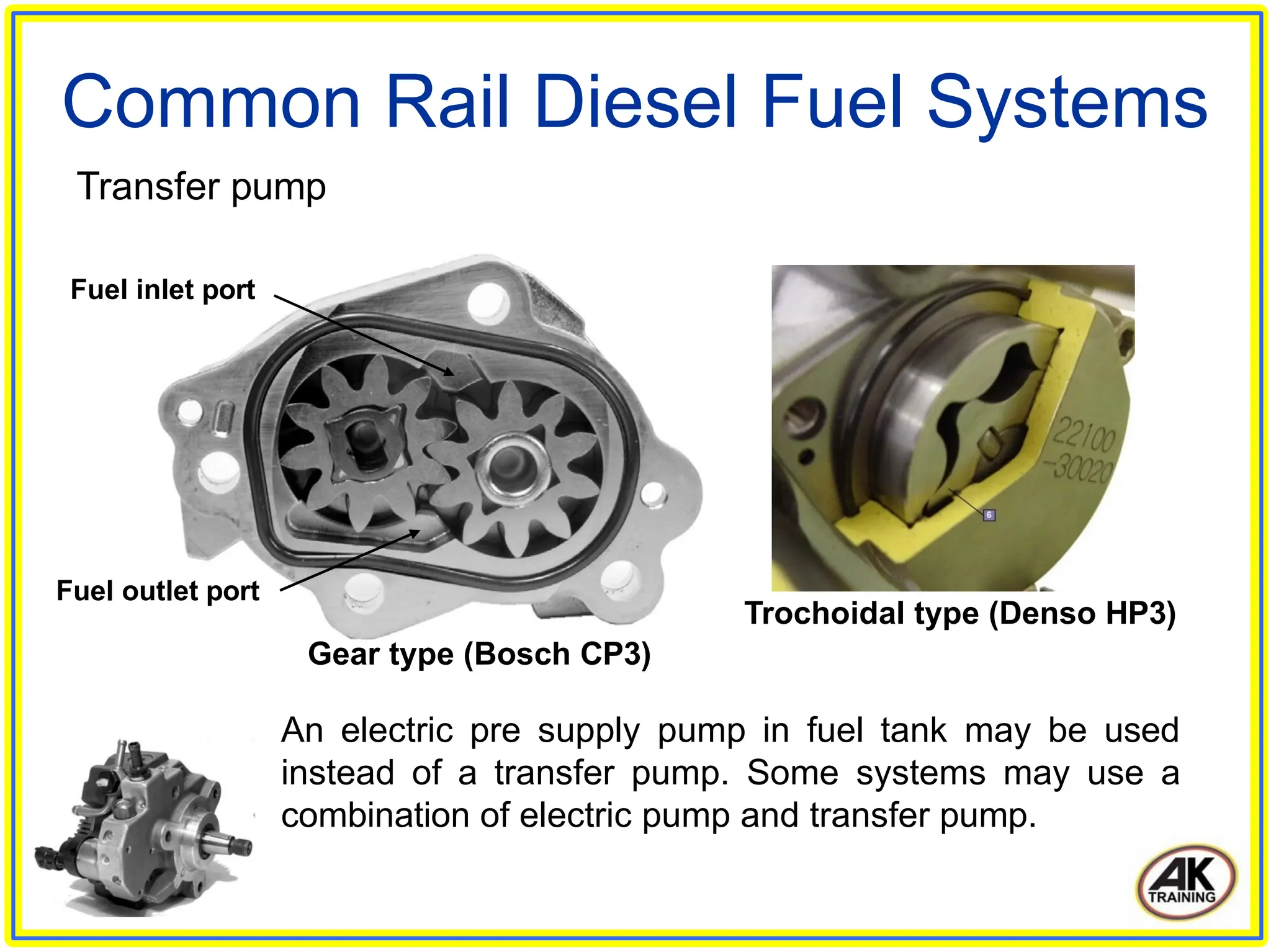 Common Rail Diesel Fuel Systems

Transfer pump

Fuel inlet port

Fuel outlet port

Gear type (Bosch CP3)

22100
-30020

6

Trochoidal type (Denso HP3)

An electric pre supply pump in fuel tank may be used instead of a transfer pump. Some systems may use a combination of electric pump and transfer pump.

AK
TRAINING